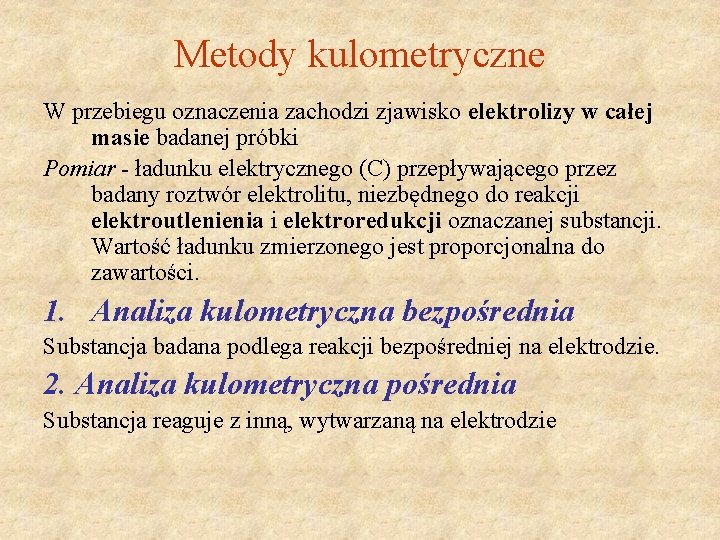 Metody kulometryczne

W przebiegu oznaczenia zachodzi zjawisko elektrolizy w całej masie badanej próbki

Pomiar - ładunku elektrycznego (C) przepływającego przez badany roztwór elektrolitu, niezbędnego do reakcji elektroutlenienia i elektroredukcji oznaczanej substancji. Wartość ładunku zmierzonego jest proporcjonalna do zawartości.

1. Analiza kulometryczna bezpośrednia

Substancja badana podlega reakcji bezpośredniej na elektrodzie.

2. Analiza kulometryczna pośrednia

Substancja reaguje z inną, wytwarzaną na elektrodzie